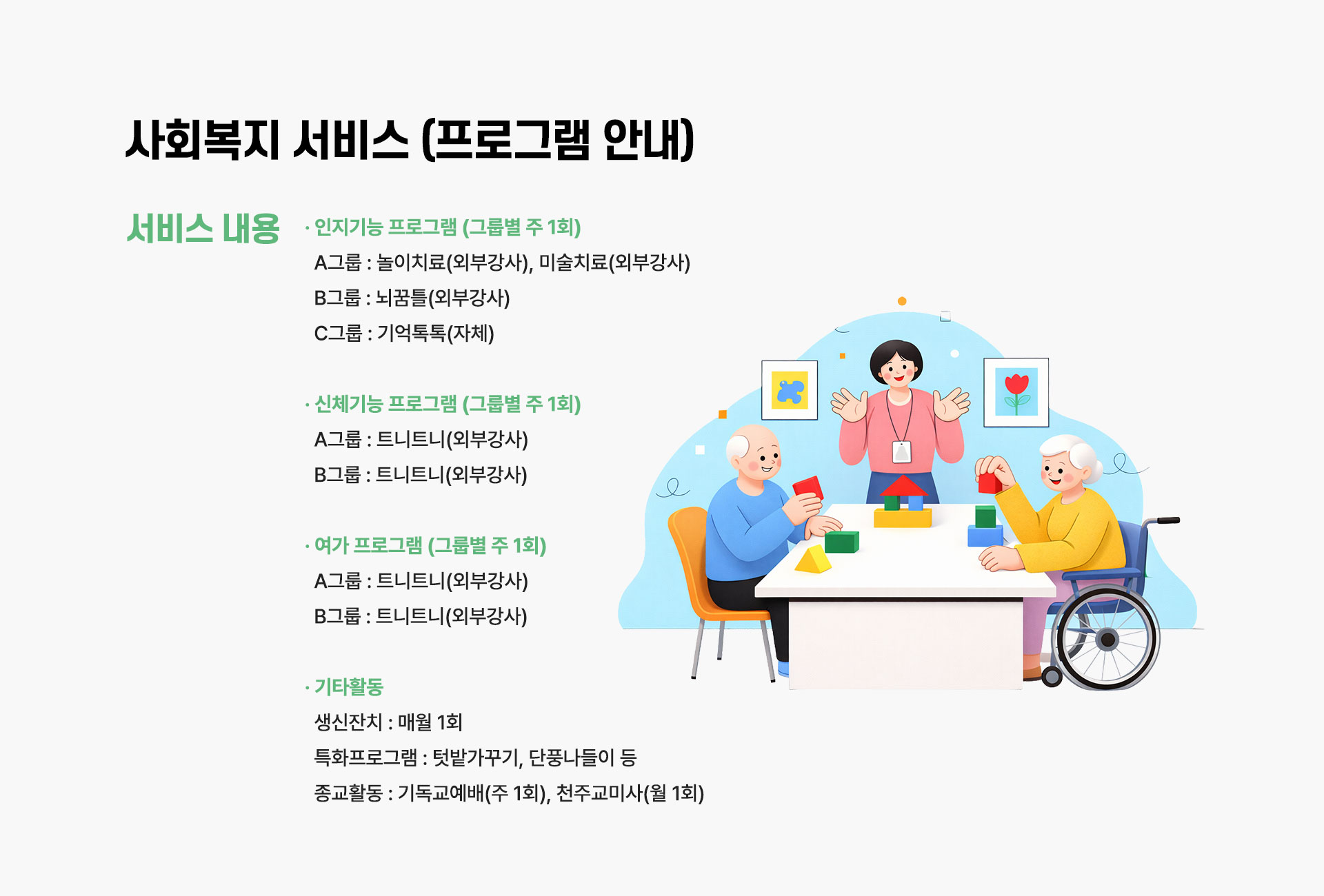 사회복지 서비스 (프로그램 안내)

서비스 내용

· 인지기능 프로그램 (그룹별 주 1회)

A그룹 : 놀이치료(외부강사), 미술치료(외부강사)

B그룹 : 뇌꿈틀(외부강사)

C그룹 : 기억톡톡(자체)

· 신체기능 프로그램 (그룹별 주 1회)

A그룹 : 트니트니(외부강사)

B그룹 : 트니트니(외부강사)

· 여가 프로그램 (그룹별 주 1회)

A그룹 : 트니트니(외부강사)

B그룹 : 트니트니(외부강사)

· 기타활동

생신잔치 : 매월 1회

특화프로그램 : 텃밭가꾸기, 단풍나들이 등

종교활동 : 기독교예배(주 1회), 천주교미사(월 1회)